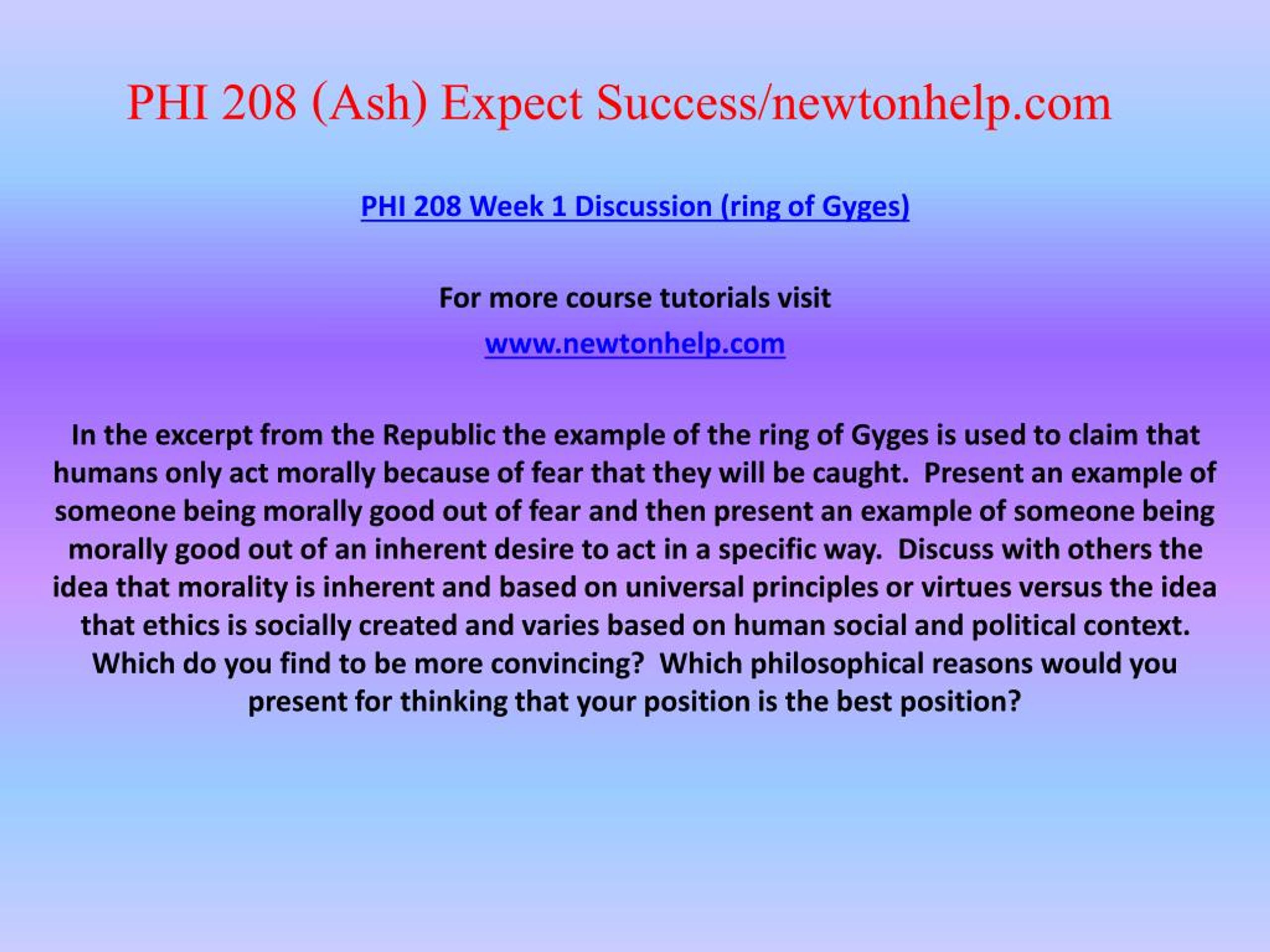 PHI 208 (Ash) Expect Success/newtonhelp.com

PHI 208 Week 1 Discussion (ring of Gyges)

For more course tutorials visit

www.newtonhelp.com

In the excerpt from the Republic the example of the ring of Gyges is used to claim that humans only act morally because of fear that they will be caught.  Present an example of someone being morally good out of fear and then present an example of someone being morally good out of an inherent desire to act in a specific way.  Discuss with others the idea that morality is inherent and based on universal principles or virtues versus the idea that ethics is socially created and varies based on human social and political context. Which do you find to be more convincing?  Which philosophical reasons would you present for thinking that your position is the best position?